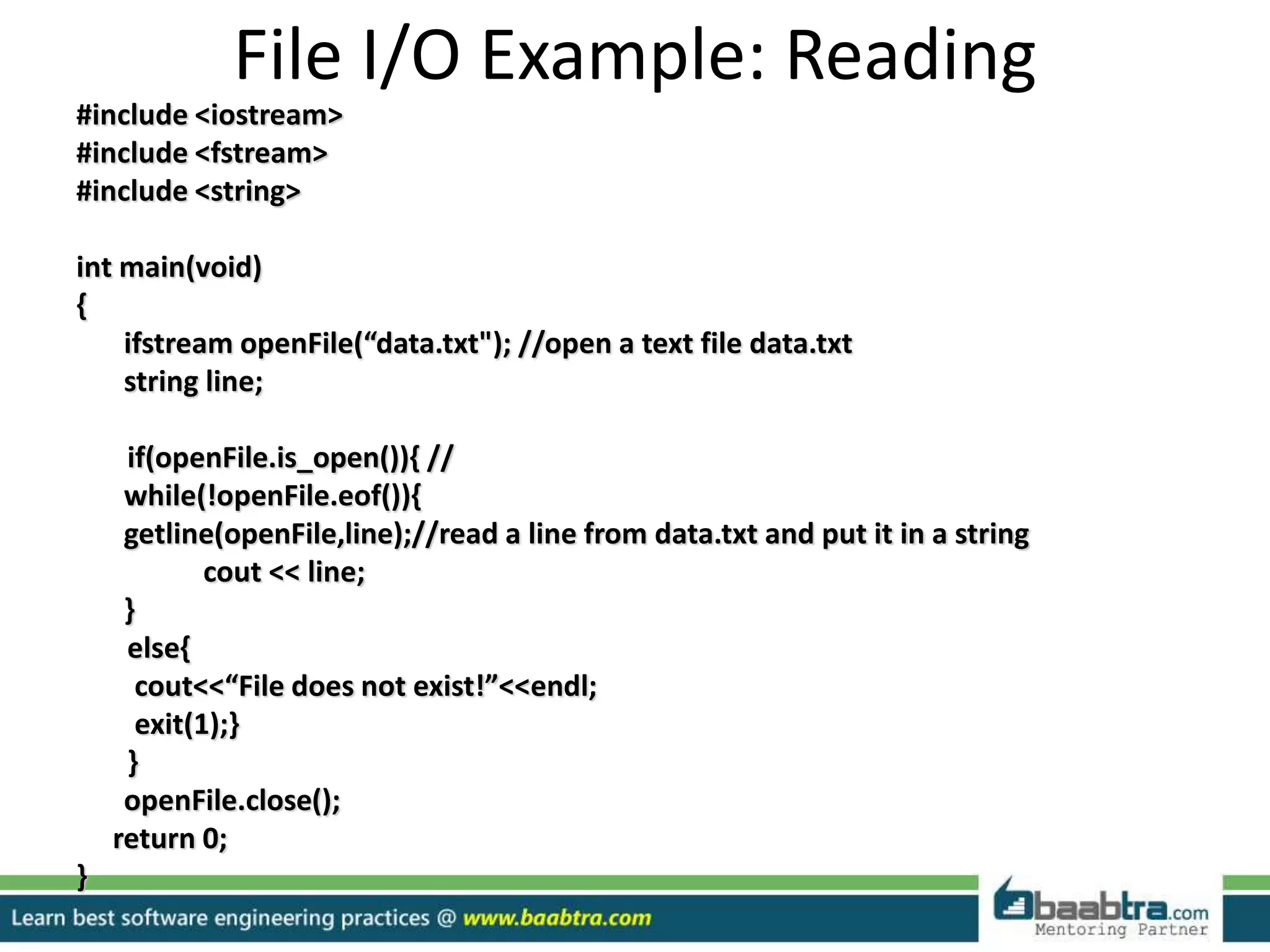 File I/O Example: Reading

#include <iostream>
#include <fstream>
#include <string>

int main(void)
{
ifstream openFile(“data.txt"); //open a text file data.txt
string line;

if(openFile.is_open()){ //
while(!openFile.eof()){
getline(openFile,line);//read a line from data.txt and put it in a string
cout << line;
}
else{
cout<<“File does not exist!”<<endl;
exit(1);}
}
openFile.close();
return 0;
}

Learn best software engineering practices @ www.baabtra.com

baabtra.com
Mentoring Partner